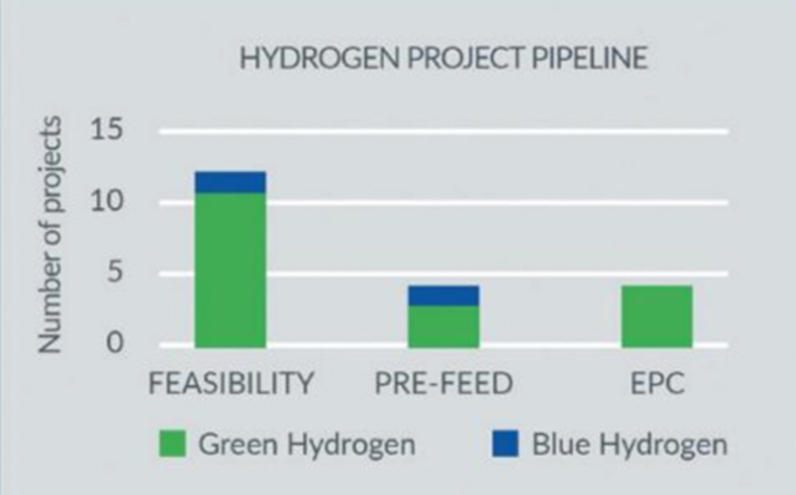 HYDROGEN PROJECT PIPELINE

Number of projects

15
10
5
0

FEASIBILITY
PRE-FEED
EPC

Green Hydrogen
Blue Hydrogen